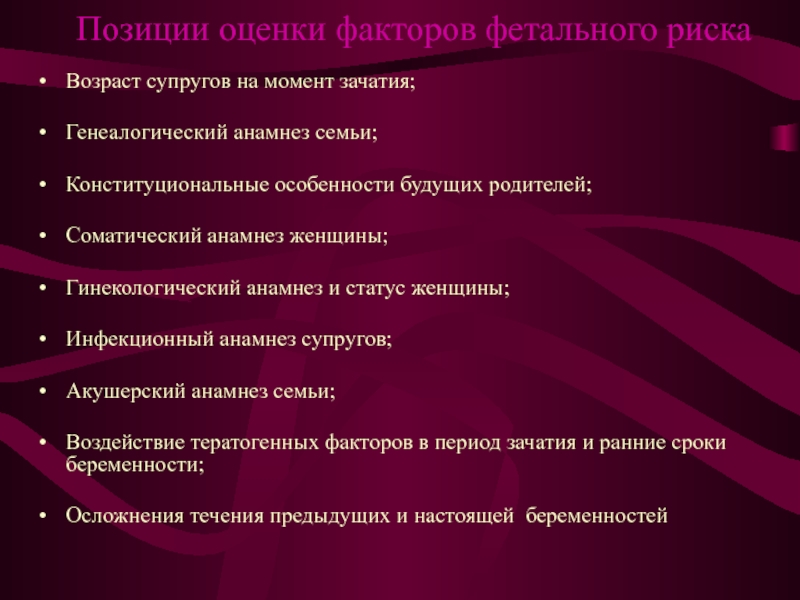 Позиции оценки факторов фетального риска

• Возраст супругов на момент зачатия;

• Генеалогический анамнез семьи;

• Конституциональные особенности будущих родителей;

• Соматический анамнез женщины;

• Гинекологический анамнез и статус женщины;

• Инфекционный анамнез супругов;

• Акушерский анамнез семьи;

• Воздействие тератогенных факторов в период зачатия и ранние сроки беременности;

• Осложнения течения предыдущих и настоящей беременностей